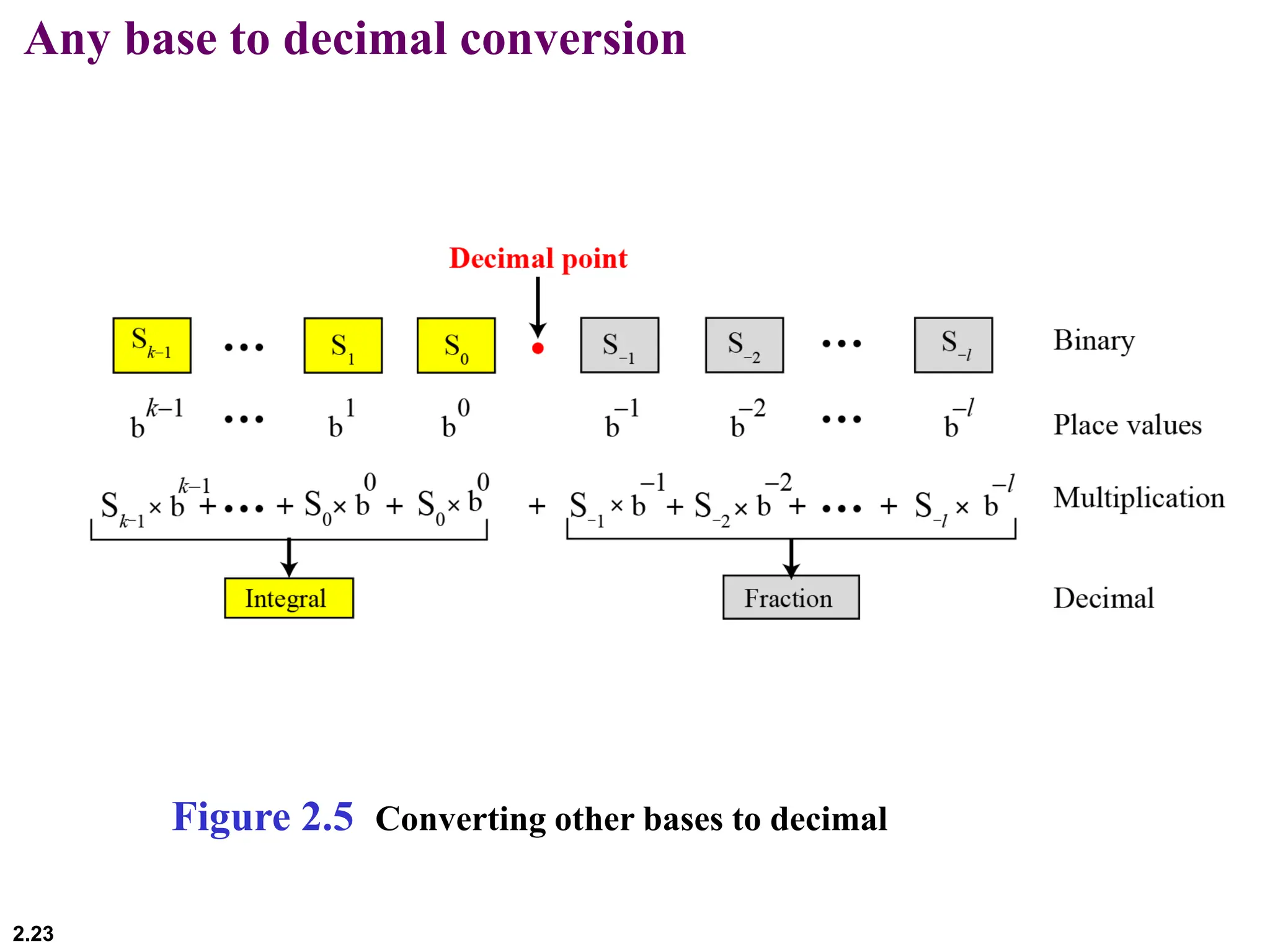 Any base to decimal conversion

Decimal point

$S_{k-1}$ ••• $S_1$ $S_0$ • $S_{-1}$ $S_{-2}$ ••• $S_{-l}$ Binary

$b^{k-1}$ ••• $b^1$ $b^0$ $b^{-1}$ $b^{-2}$ ••• $b^{-l}$ Place values

$S_{k-1} \times b^{k-1} + \cdots + S_0 \times b^0 + S_0 \times b^0$ + $S_{-1} \times b^{-1} + S_{-2} \times b^{-2} + \cdots + S_{-l} \times b^{-l}$ Multiplication

Integral Fraction Decimal

Figure 2.5 Converting other bases to decimal

2.23